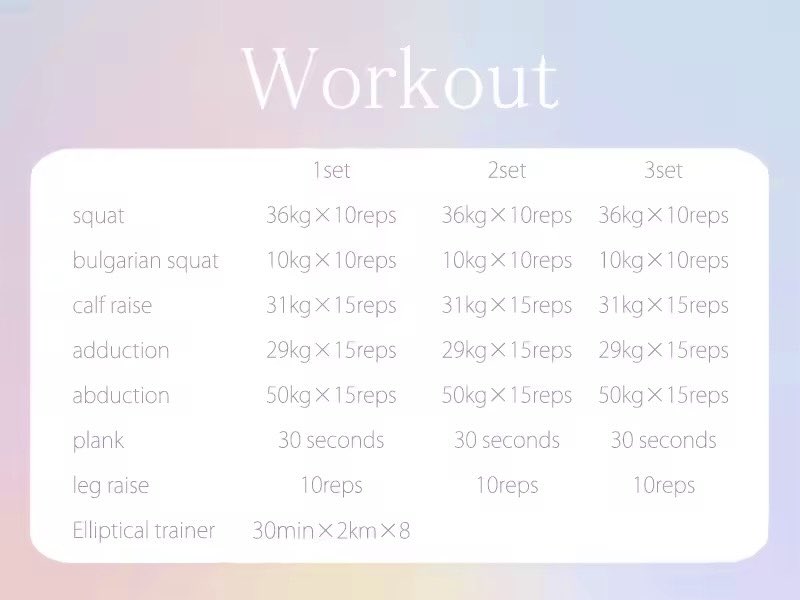 Workout

| | 1set | 2set | 3set |
|---|---|---|---|
| squat | 36kg×10reps | 36kg×10reps | 36kg×10reps |
| bulgarian squat | 10kg×10reps | 10kg×10reps | 10kg×10reps |
| calf raise | 31kg×15reps | 31kg×15reps | 31kg×15reps |
| adduction | 29kg×15reps | 29kg×15reps | 29kg×15reps |
| abduction | 50kg×15reps | 50kg×15reps | 50kg×15reps |
| plank | 30 seconds | 30 seconds | 30 seconds |
| leg raise | 10reps | 10reps | 10reps |
| Elliptical trainer | 30min×2km×8 | | |